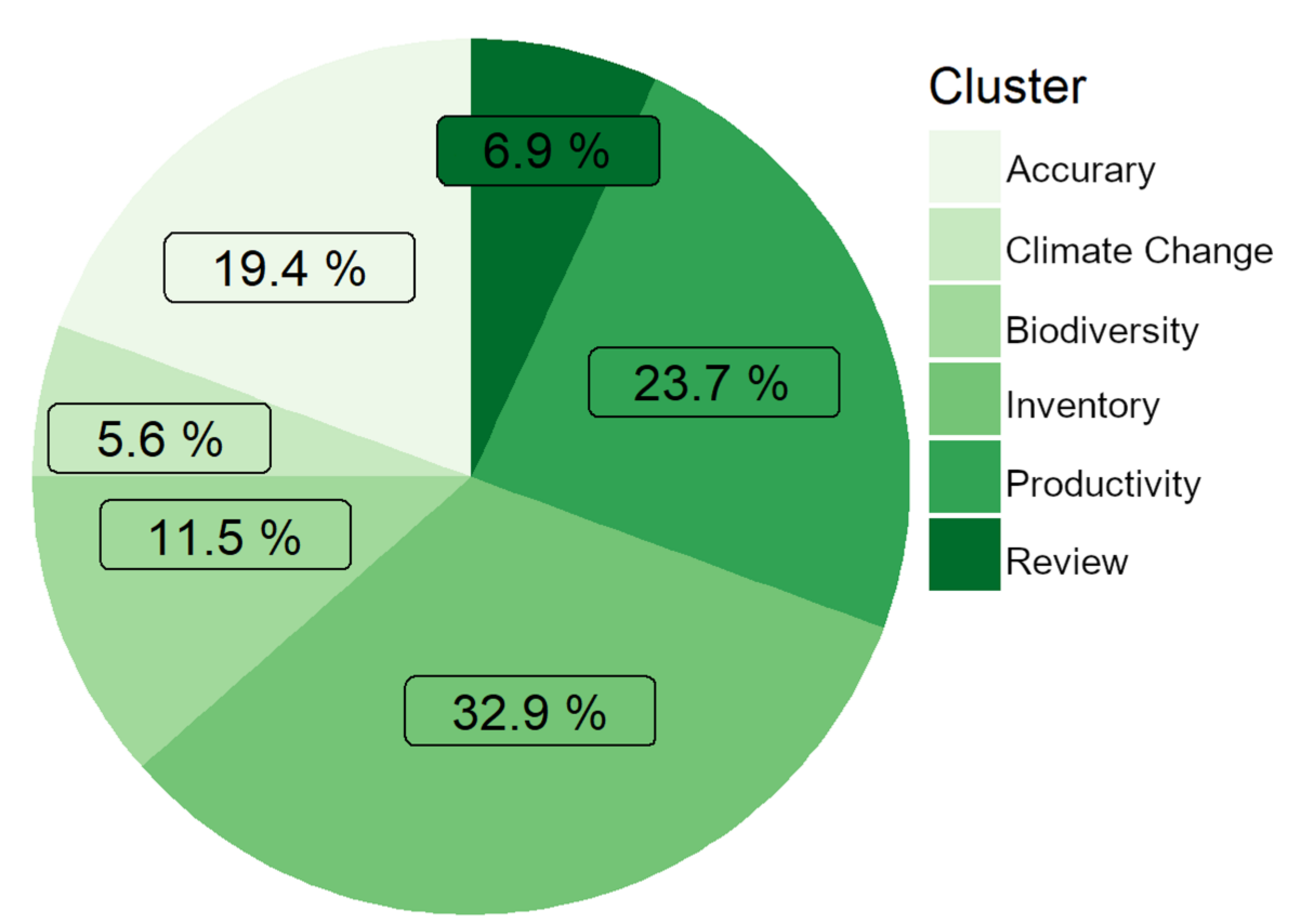 6.9 %

19.4 %

23.7 %

5.6 %

11.5 %

32.9 %

Cluster
Accurary
Climate Change
Biodiversity
Inventory
Productivity
Review